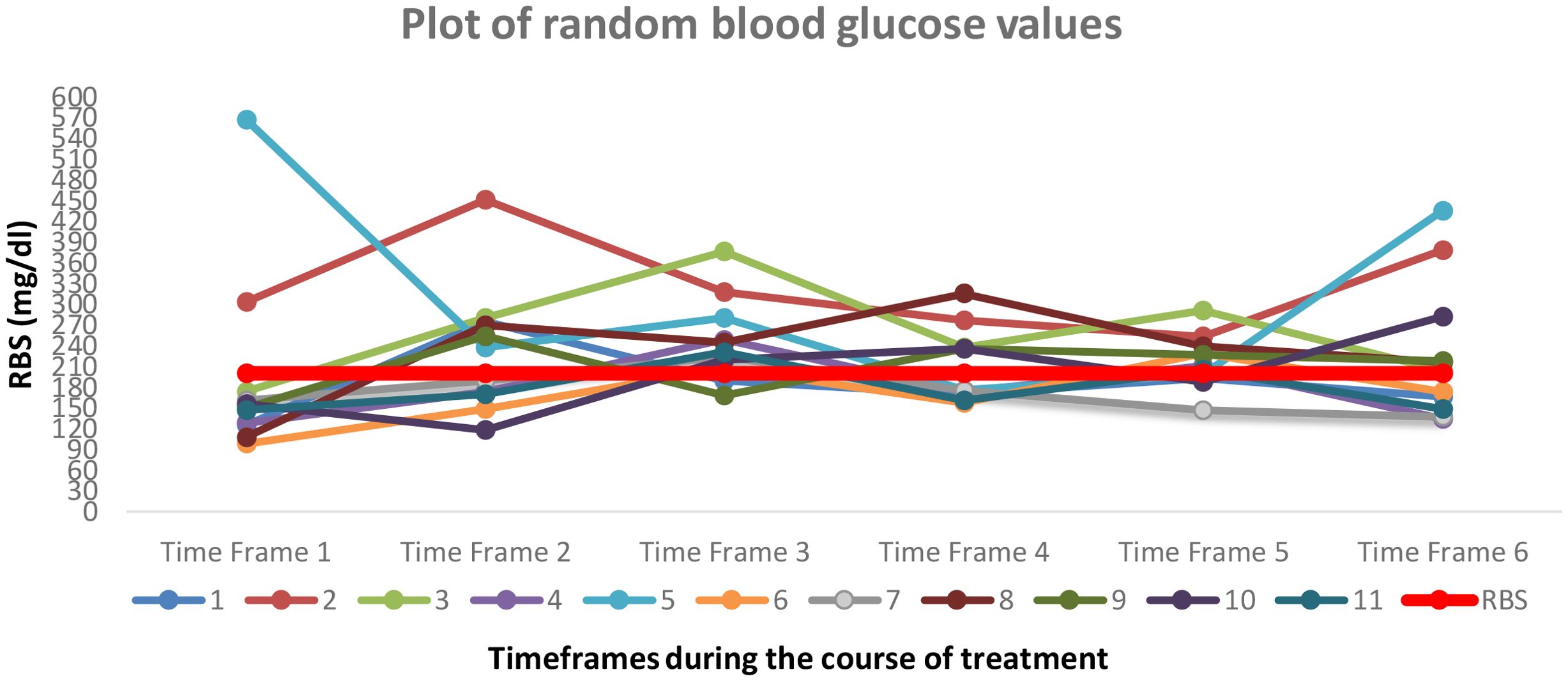 Plot of random blood glucose values

RBS (mg/dl)

600
570
540
510
480
450
420
390
360
330
300
270
240
210
180
150
120
90
60
30
0

Time Frame 1
Time Frame 2
Time Frame 3
Time Frame 4
Time Frame 5
Time Frame 6

1 2 3 4 5 6 7 8 9 10 11 RBS

Timeframes during the course of treatment